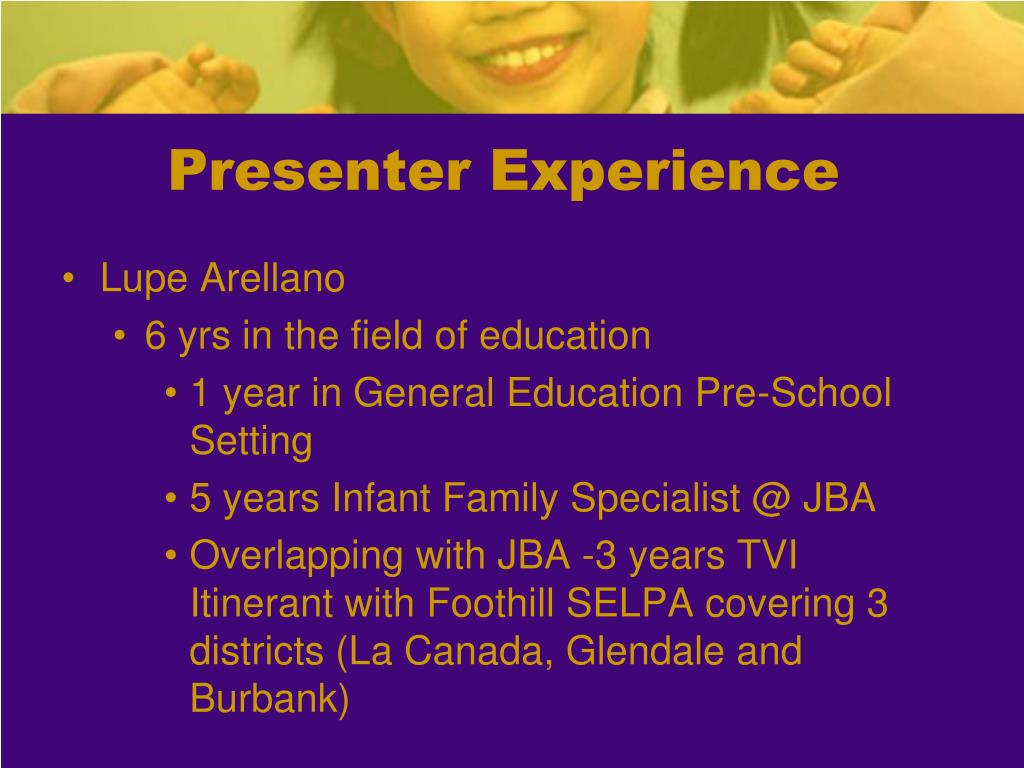 Presenter Experience

• Lupe Arellano
  • 6 yrs in the field of education
    • 1 year in General Education Pre-School Setting
    • 5 years Infant Family Specialist @ JBA
    • Overlapping with JBA -3 years TVI Itinerant with Foothill SELPA covering 3 districts (La Canada, Glendale and Burbank)